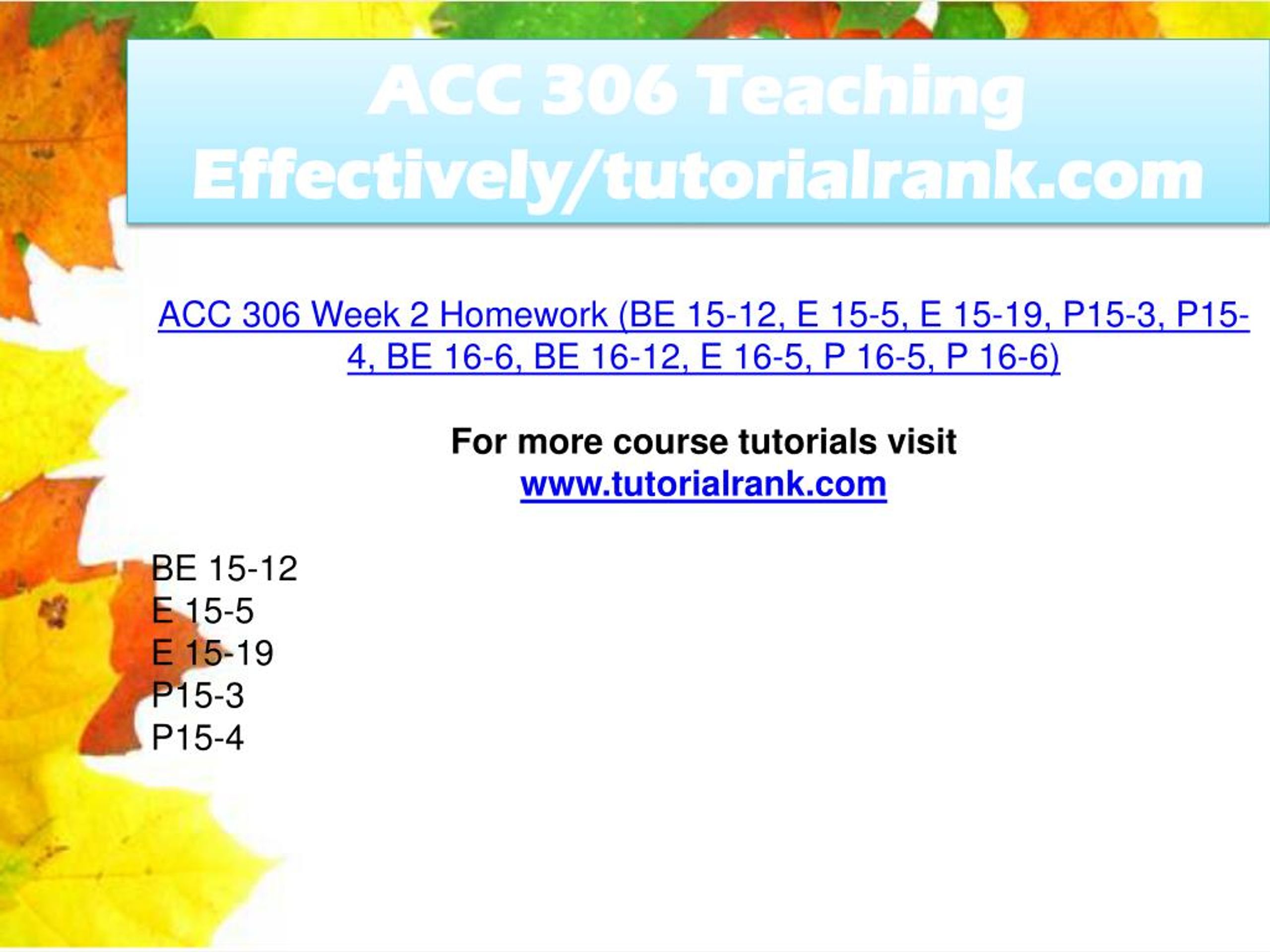 ACC 306 Teaching Effectively/tutorialrank.com

ACC 306 Week 2 Homework (BE 15-12, E 15-5, E 15-19, P15-3, P15-4, BE 16-6, BE 16-12, E 16-5, P 16-5, P 16-6)

For more course tutorials visit
www.tutorialrank.com

BE 15-12
E 15-5
E 15-19
P15-3
P15-4